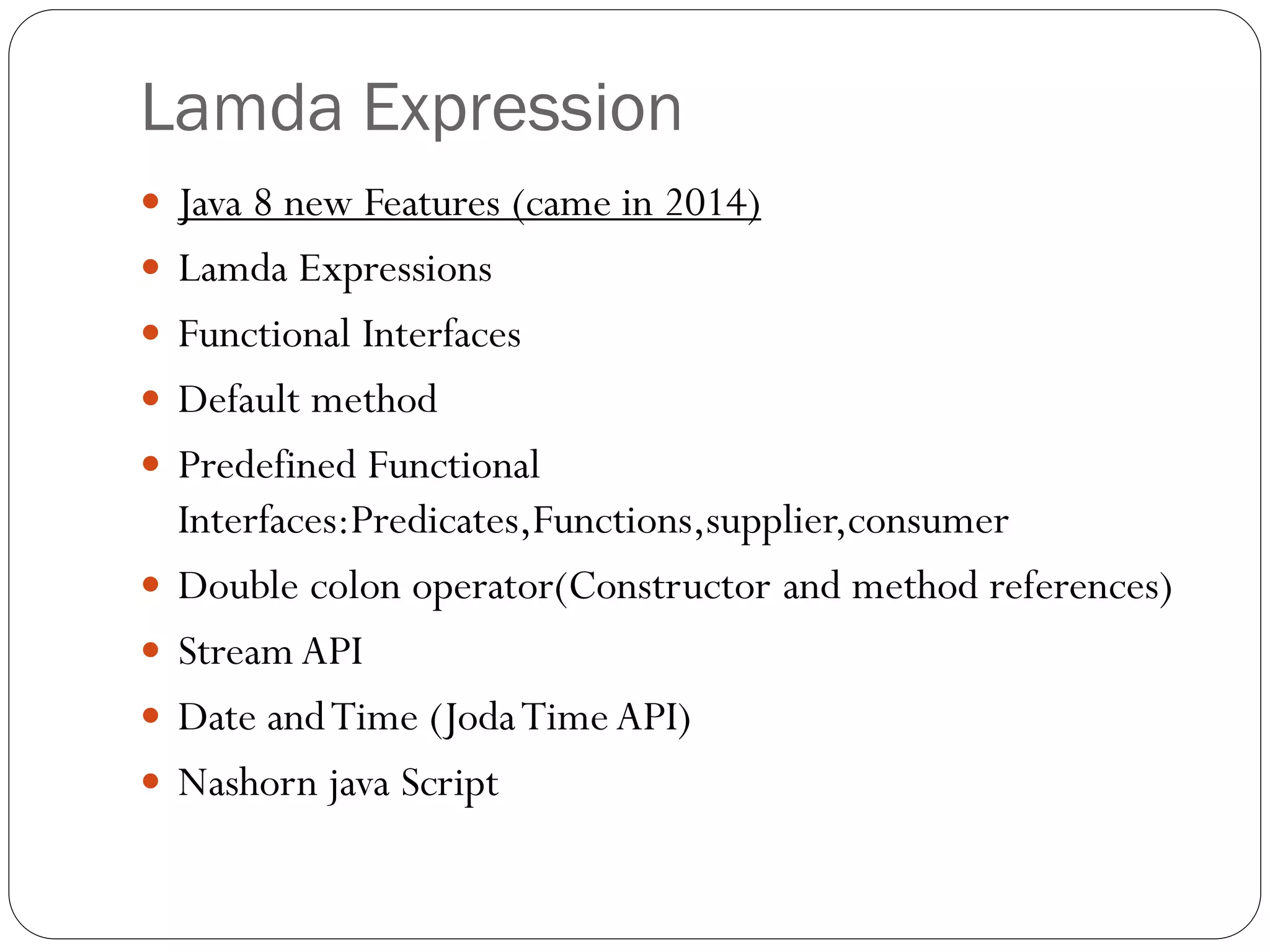 Lamda Expression

- Java 8 new Features (came in 2014)
- Lamda Expressions
- Functional Interfaces
- Default method
- Predefined Functional Interfaces:Predicates,Functions,supplier,consumer
- Double colon operator(Constructor and method references)
- Stream API
- Date and Time (Joda Time API)
- Nashorn java Script